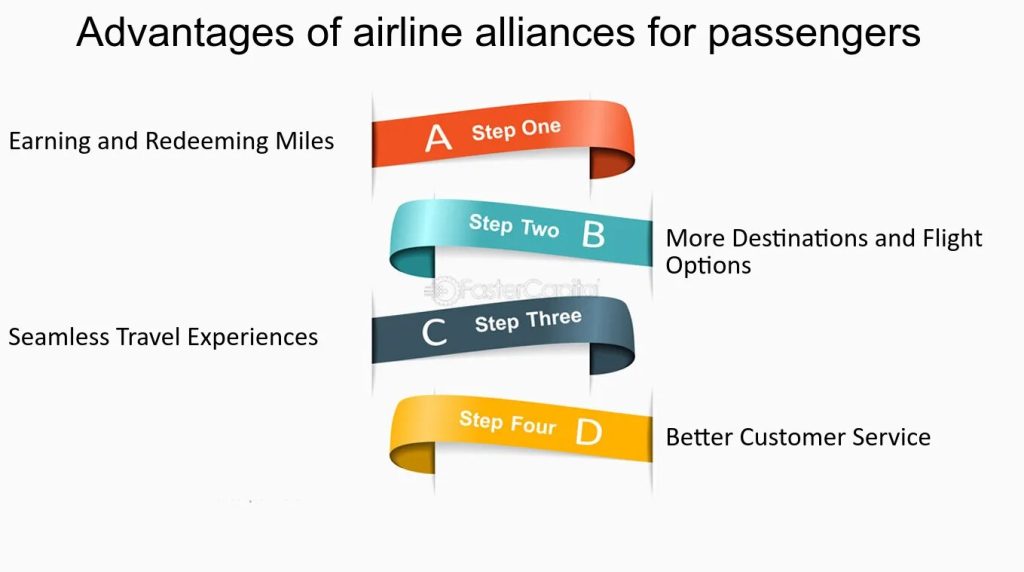 Advantages of airline alliances for passengers

Earning and Redeeming Miles

A Step One

Step Two B

More Destinations and Flight Options

FasterCapital

Seamless Travel Experiences

C Step Three

Step Four D

Better Customer Service